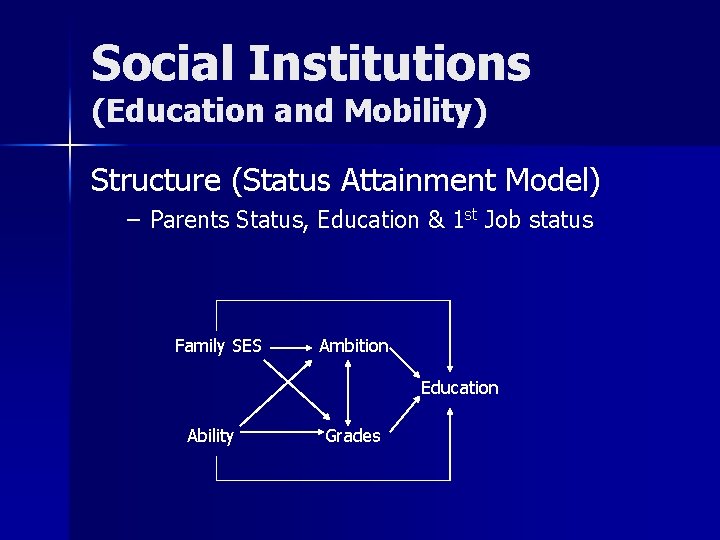 Social Institutions
(Education and Mobility)

Structure (Status Attainment Model)

– Parents Status, Education & 1$^{st}$ Job status

Family SES
Ambition
Education
Ability
Grades